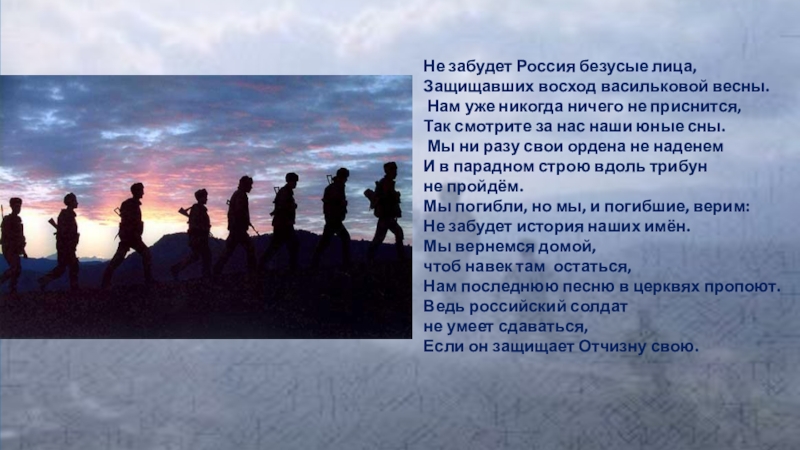 Не забудет Россия безусые лица,
Защищавших восход васильковой весны.
Нам уже никогда ничего не приснится,
Так смотрите за нас наши юные сны.
Мы ни разу свои ордена не наденем
И в парадном строю вдоль трибун
не пройдём.
Мы погибли, но мы, и погибшие, верим:
Не забудет история наших имён.
Мы вернемся домой,
чтоб навек там остаться,
Нам последнюю песню в церквях пропоют.
Ведь российский солдат
не умеет сдаваться,
Если он защищает Отчизну свою.